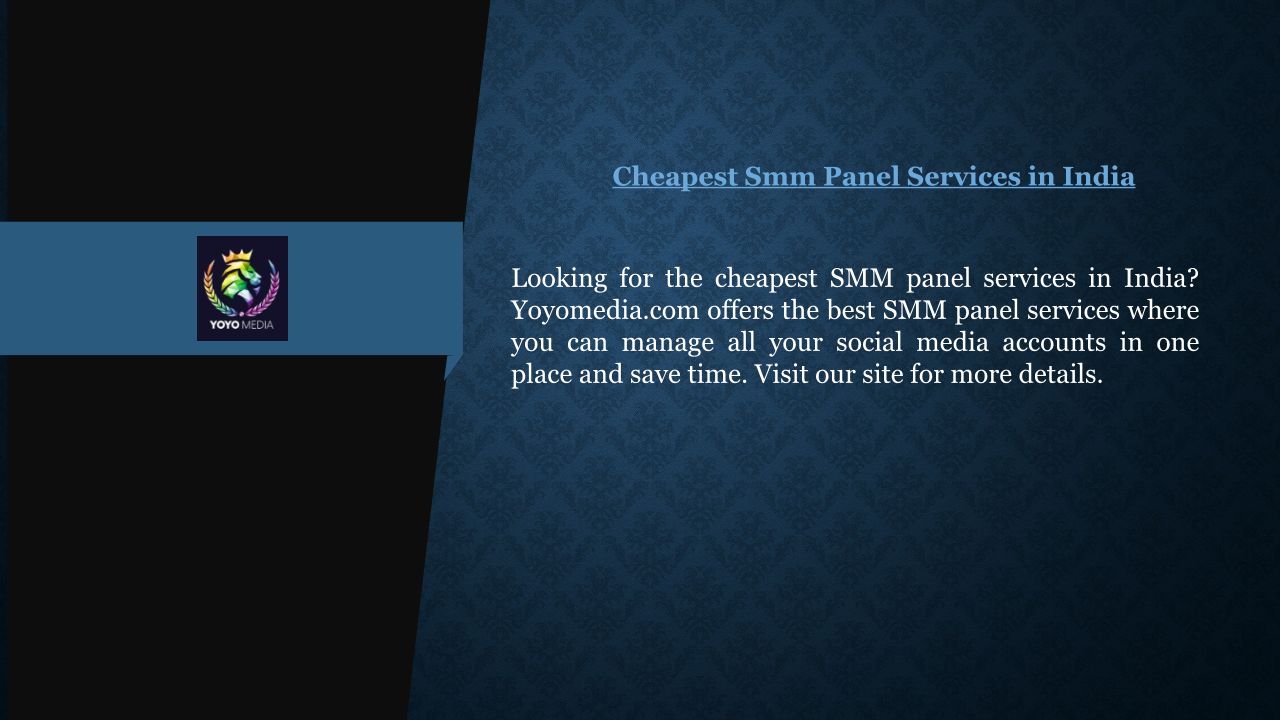 YOYO MEDIA

Cheapest Smm Panel Services in India

Looking for the cheapest SMM panel services in India? Yoyomedia.com offers the best SMM panel services where you can manage all your social media accounts in one place and save time. Visit our site for more details.